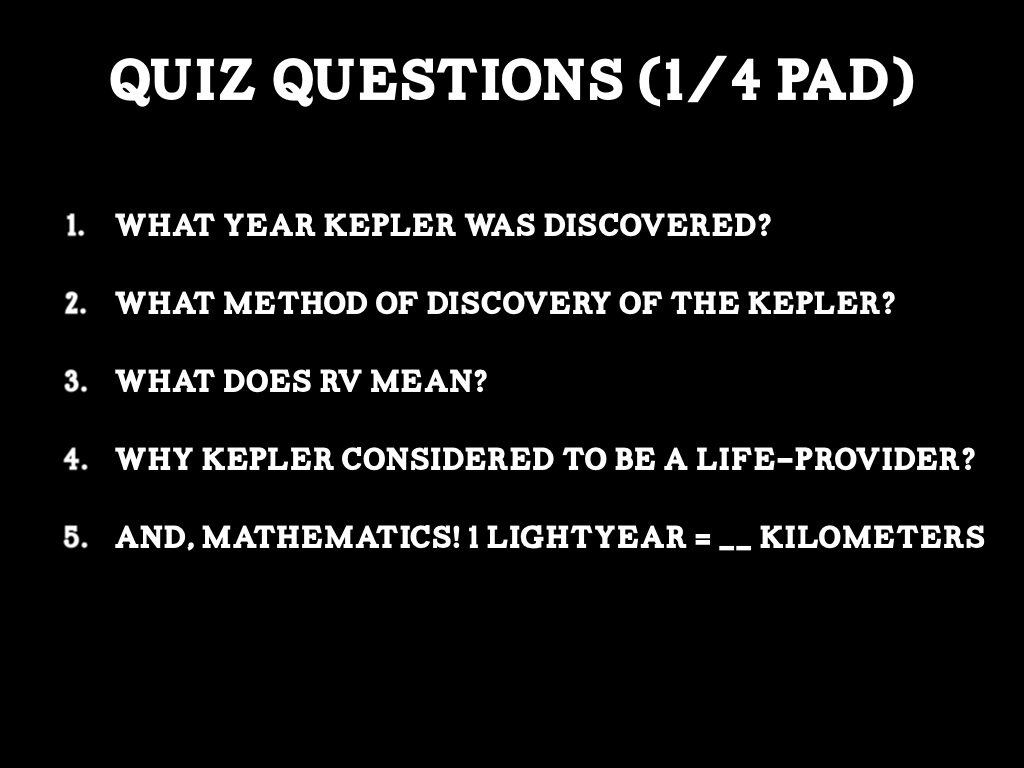 QUIZ QUESTIONS (1/4 PAD)

1. WHAT YEAR KEPLER WAS DISCOVERED?

2. WHAT METHOD OF DISCOVERY OF THE KEPLER?

3. WHAT DOES RV MEAN?

4. WHY KEPLER CONSIDERED TO BE A LIFE-PROVIDER?

5. AND, MATHEMATICS! 1 LIGHTYEAR = __ KILOMETERS